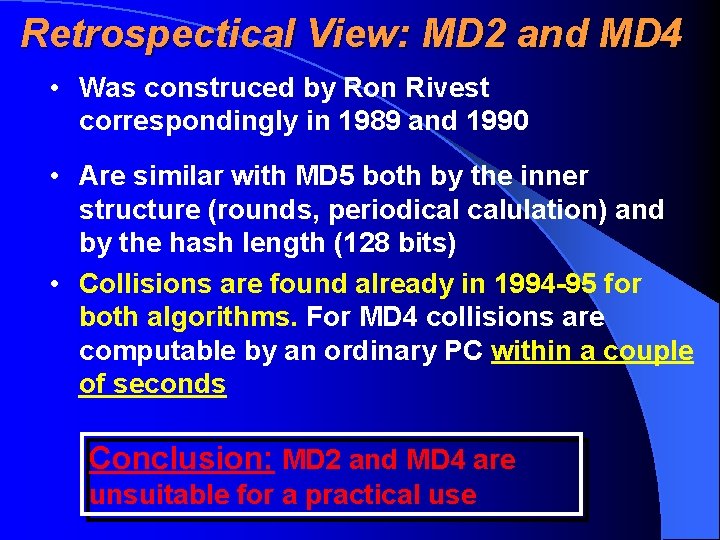 Retrospectical View: MD2 and MD4

• Was construced by Ron Rivest correspondingly in 1989 and 1990

• Are similar with MD5 both by the inner structure (rounds, periodical calulation) and by the hash length (128 bits)

• Collisions are found already in 1994-95 for both algorithms. For MD4 collisions are computable by an ordinary PC within a couple of seconds

Conclusion: MD2 and MD4 are unsuitable for a practical use